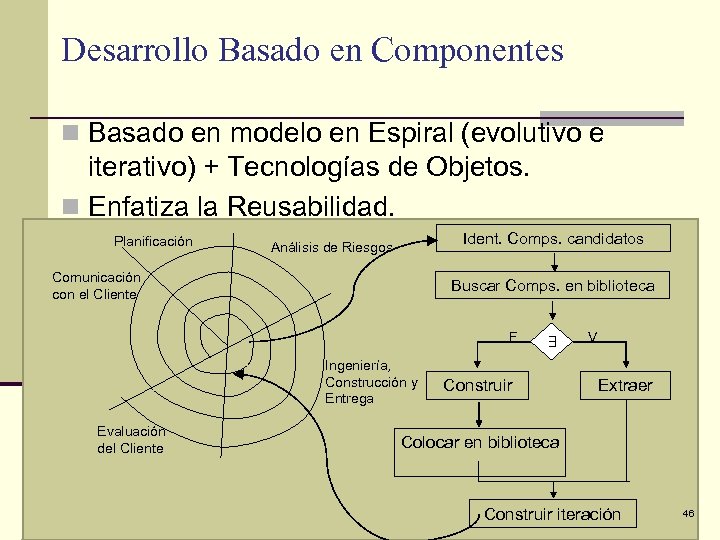 Desarrollo Basado en Componentes

Basado en modelo en Espiral (evolutivo e iterativo) + Tecnologías de Objetos.

Enfatiza la Reusabilidad.

Planificación

Análisis de Riesgos

Comunicación con el Cliente

Ingeniería, Construcción y Entrega

Evaluación del Cliente

Ident. Comps. candidatos

Buscar Comps. en biblioteca

F

$\exists$

V

Construir

Extraer

Colocar en biblioteca

Construir iteración

46